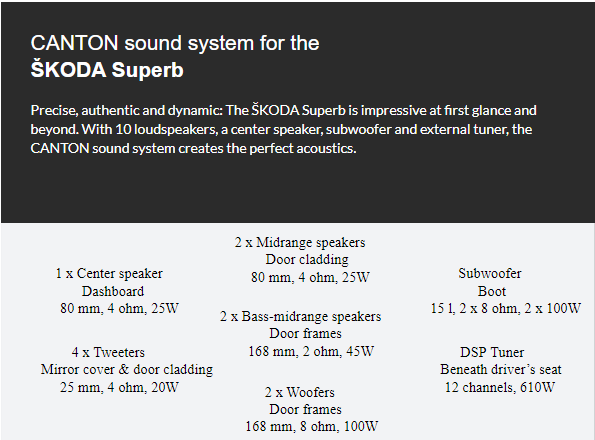 CANTON sound system for the
ŠKODA Superb

Precise, authentic and dynamic: The ŠKODA Superb is impressive at first glance and beyond. With 10 loudspeakers, a center speaker, subwoofer and external tuner, the CANTON sound system creates the perfect acoustics.

1 x Center speaker
Dashboard
80 mm, 4 ohm, 25W

4 x Tweeters
Mirror cover & door cladding
25 mm, 4 ohm, 20W

2 x Midrange speakers
Door cladding
80 mm, 4 ohm, 25W

2 x Bass-midrange speakers
Door frames
168 mm, 2 ohm, 45W

2 x Woofers
Door frames
168 mm, 8 ohm, 100W

Subwoofer
Boot
15 l, 2 x 8 ohm, 2 x 100W

DSP Tuner
Beneath driver's seat
12 channels, 610W